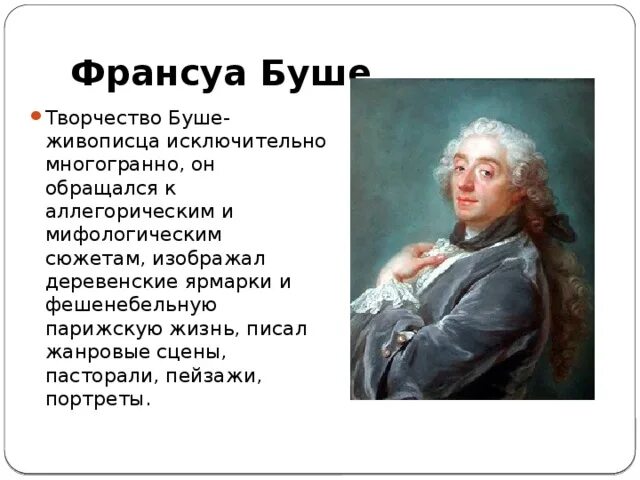 Франсуа Буше

Творчество Буше-живописца исключительно многогранно, он обращался к аллегорическим и мифологическим сюжетам, изображал деревенские ярмарки и фешенебельную парижскую жизнь, писал жанровые сцены, пасторали, пейзажи, портреты.